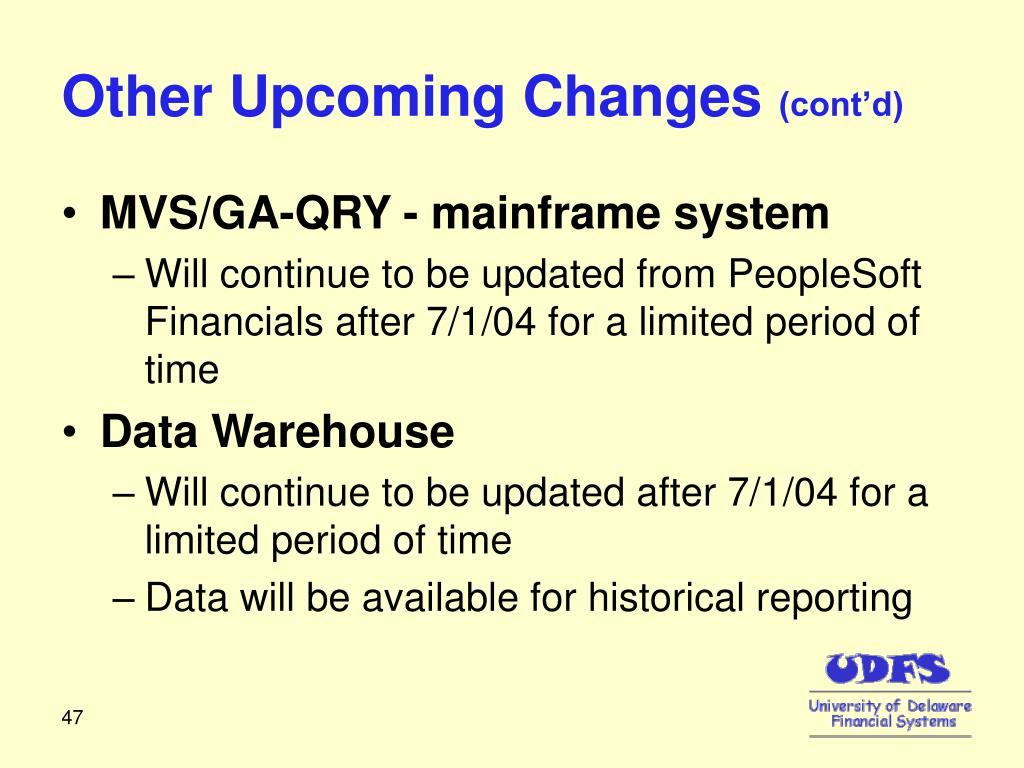 Other Upcoming Changes (cont'd)

• MVS/GA-QRY - mainframe system
– Will continue to be updated from PeopleSoft Financials after 7/1/04 for a limited period of time

• Data Warehouse
– Will continue to be updated after 7/1/04 for a limited period of time
– Data will be available for historical reporting

UDFS
University of Delaware
Financial Systems

47